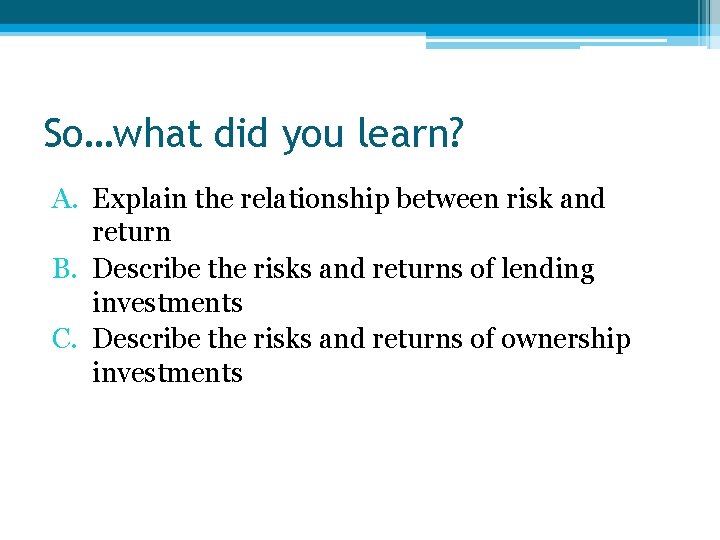 So…what did you learn?

A. Explain the relationship between risk and return
B. Describe the risks and returns of lending investments
C. Describe the risks and returns of ownership investments